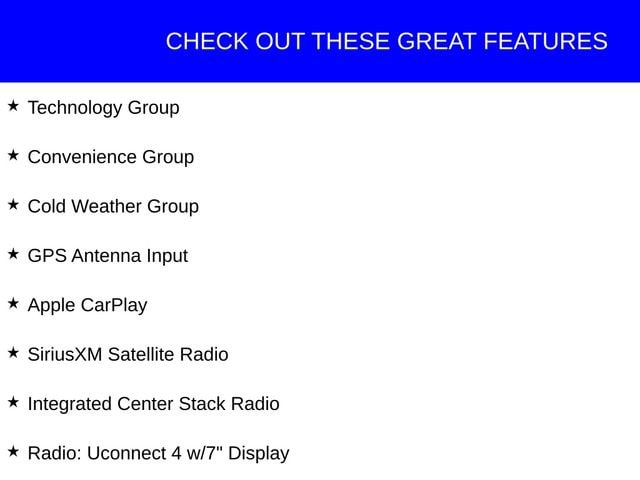 CHECK OUT THESE GREAT FEATURES

★ Technology Group

★ Convenience Group

★ Cold Weather Group

★ GPS Antenna Input

★ Apple CarPlay

★ SiriusXM Satellite Radio

★ Integrated Center Stack Radio

★ Radio: Uconnect 4 w/7" Display